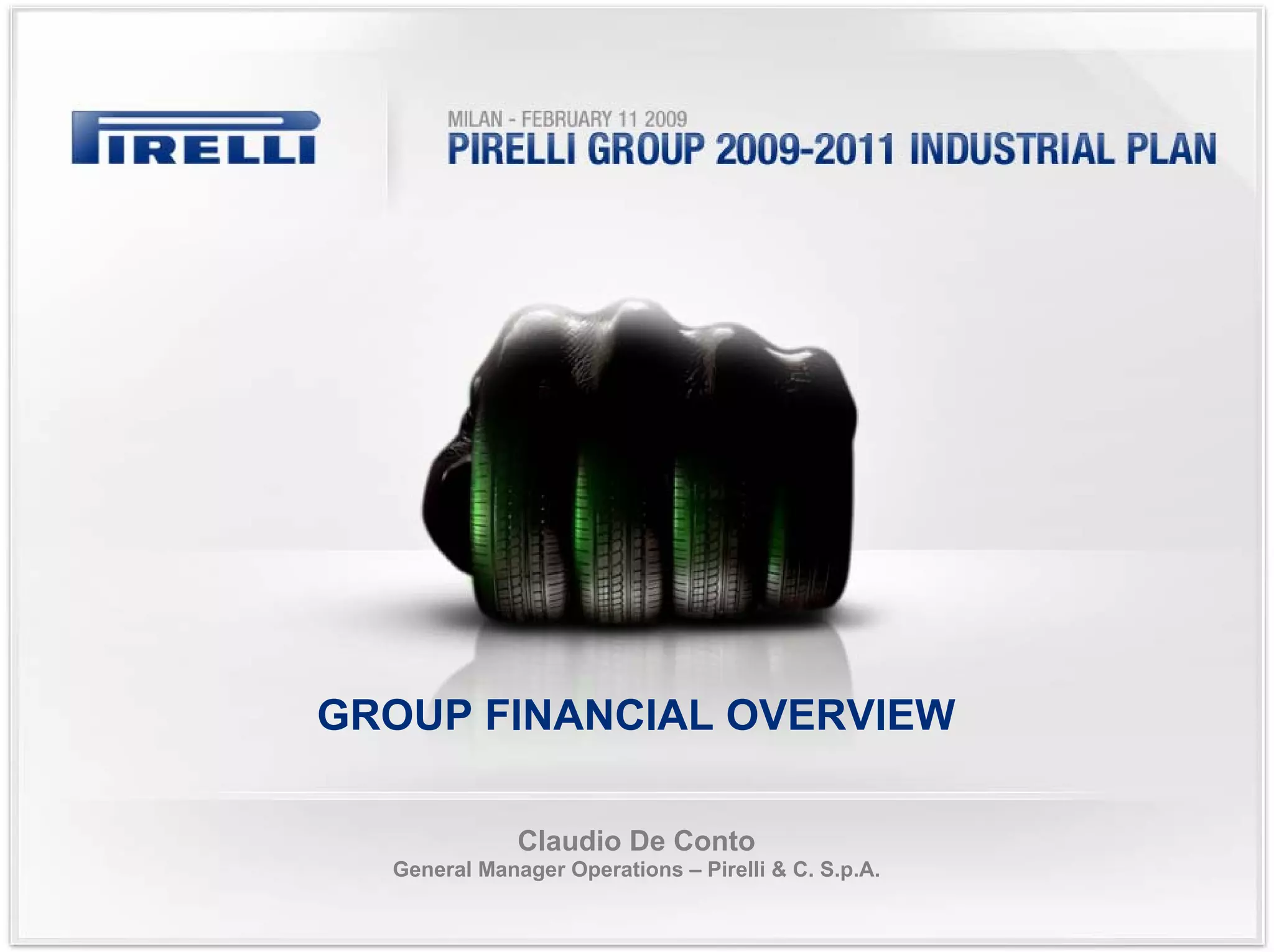 PIRELLI

MILAN - FEBRUARY 11 2009
PIRELLI GROUP 2009-2011 INDUSTRIAL PLAN

GROUP FINANCIAL OVERVIEW

Claudio De Conto
General Manager Operations – Pirelli & C. S.p.A.